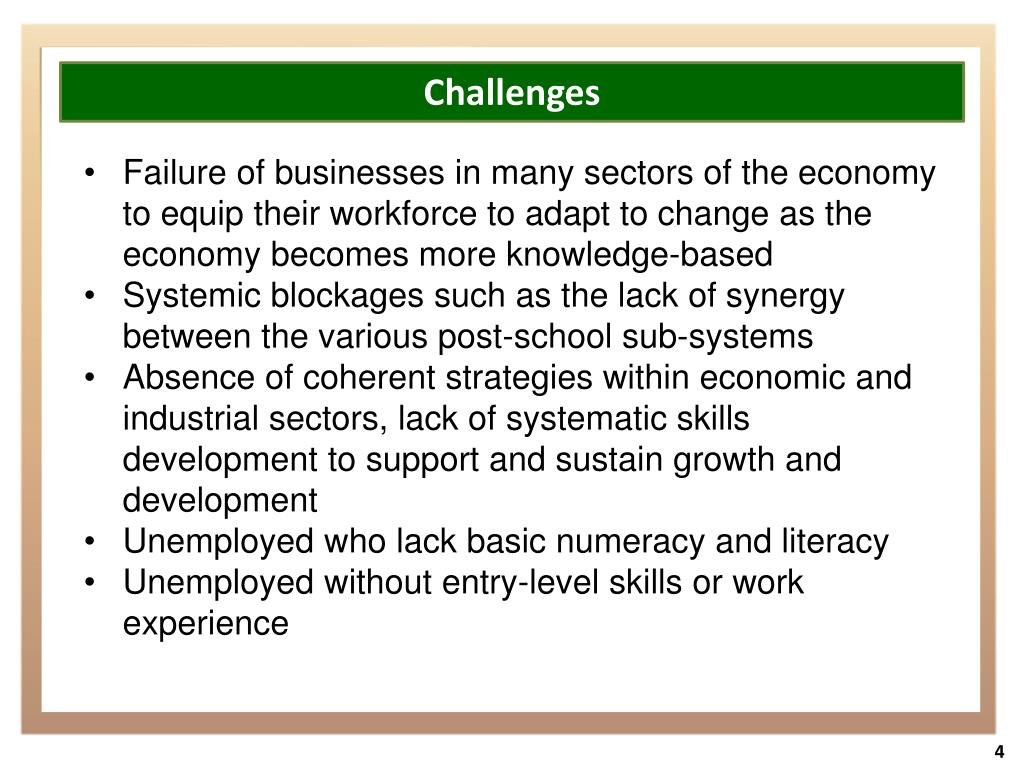 Challenges

• Failure of businesses in many sectors of the economy to equip their workforce to adapt to change as the economy becomes more knowledge-based
• Systemic blockages such as the lack of synergy between the various post-school sub-systems
• Absence of coherent strategies within economic and industrial sectors, lack of systematic skills development to support and sustain growth and development
• Unemployed who lack basic numeracy and literacy
• Unemployed without entry-level skills or work experience

4